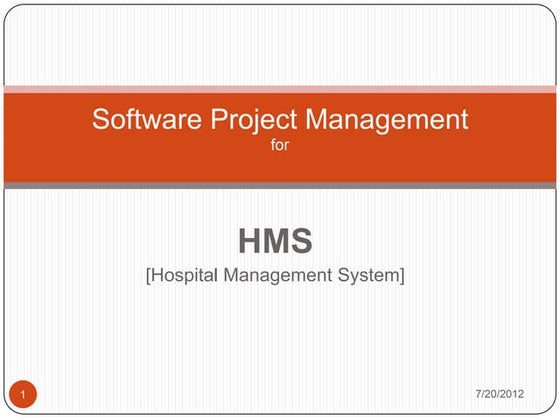 Software Project Management
for

HMS
[Hospital Management System]

1

7/20/2012